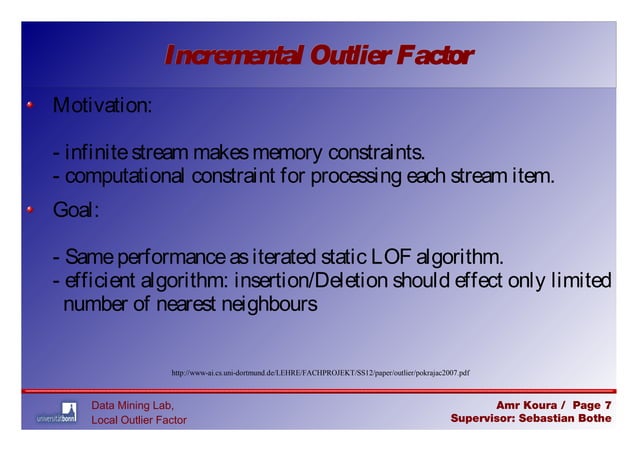 Incremental Outlier Factor

Motivation:

- infinite stream makes memory constraints.
- computational constraint for processing each stream item.

Goal:

- Same performance as iterated static LOF algorithm.
- efficient algorithm: insertion/Deletion should effect only limited number of nearest neighbours

http://www-ai.cs.uni-dortmund.de/LEHRE/FACHPROJEKT/SS12/paper/outlier/pokrajac2007.pdf

universitätbonn

Data Mining Lab,
Local Outlier Factor

Amr Koura / Page 7
Supervisor: Sebastian Bothe